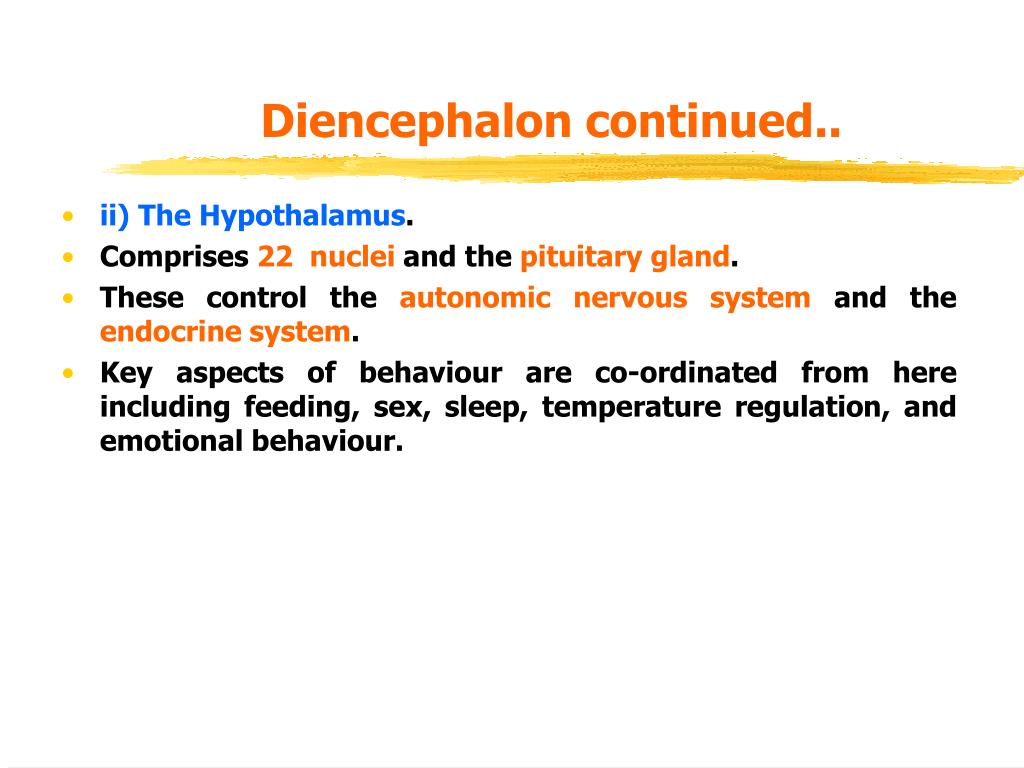 Diencephalon continued..

• ii) The Hypothalamus.
• Comprises 22 nuclei and the pituitary gland.
• These control the autonomic nervous system and the endocrine system.
• Key aspects of behaviour are co-ordinated from here including feeding, sex, sleep, temperature regulation, and emotional behaviour.